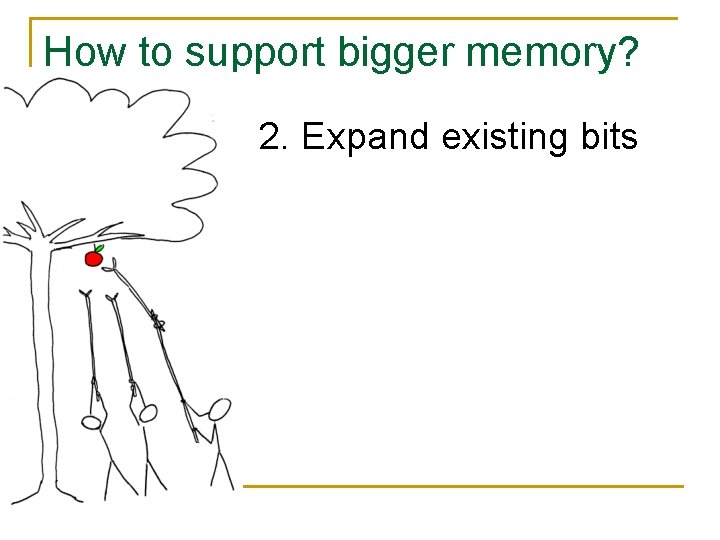 How to support bigger memory?

2. Expand existing bits